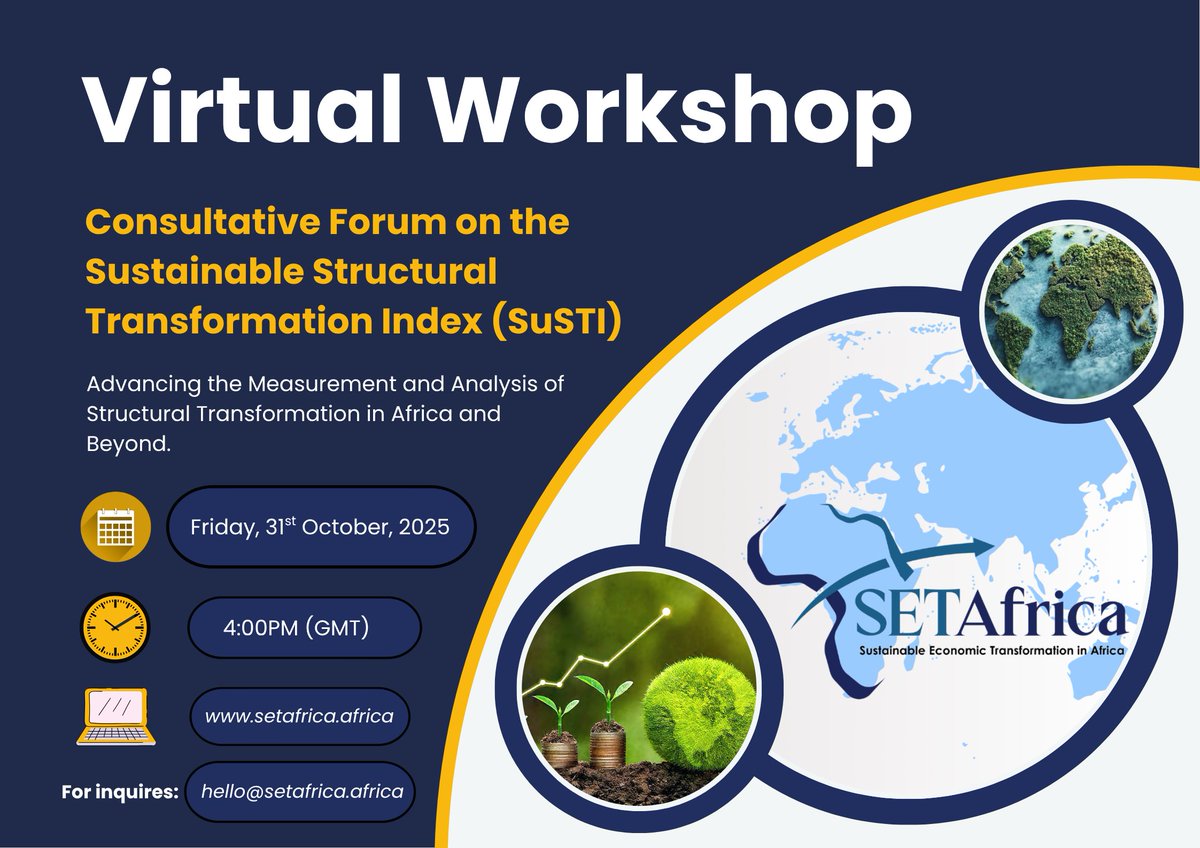 Virtual Workshop

Consultative Forum on the Sustainable Structural Transformation Index (SuSTI)

Advancing the Measurement and Analysis of Structural Transformation in Africa and Beyond.

Friday, 31$^{st}$ October, 2025

4:00PM (GMT)

www.setafrica.africa

For inquires: hello@setafrica.africa

SETAfrica
Sustainable Economic Transformation in Africa